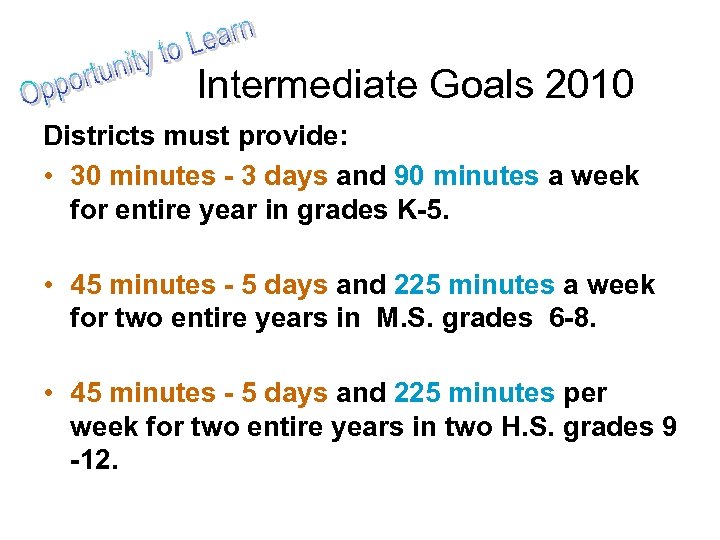 Opportunity to Learn

Intermediate Goals 2010

Districts must provide:

• 30 minutes - 3 days and 90 minutes a week for entire year in grades K-5.

• 45 minutes - 5 days and 225 minutes a week for two entire years in M.S. grades 6-8.

• 45 minutes - 5 days and 225 minutes per week for two entire years in two H.S. grades 9 -12.